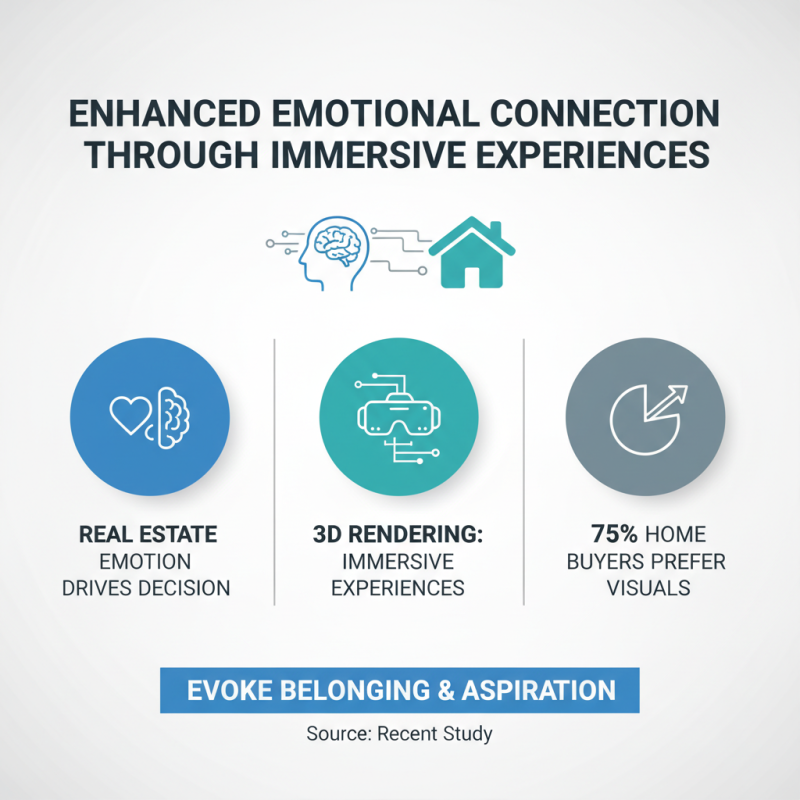 ENHANCED EMOTIONAL CONNECTION THROUGH IMMERSIVE EXPERIENCES

REAL ESTATE
EMOTION DRIVES DECISION

3D RENDERING:
IMMERSIVE EXPERIENCES

75% HOME BUYERS PREFER VISUALS

EVOKE BELONGING & ASPIRATION

Source: Recent Study